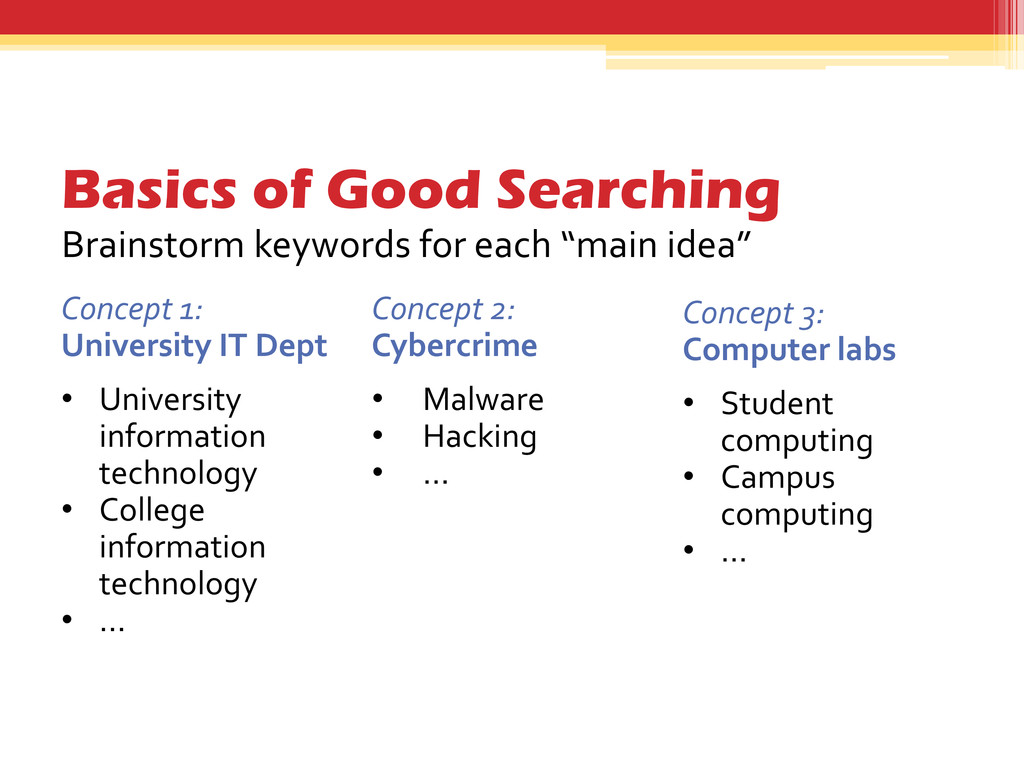 Basics of Good Searching
Brainstorm keywords for each “main idea”

Concept 1:
University IT Dept

• University information technology
• College information technology
• …

Concept 2:
Cybercrime

• Malware
• Hacking
• …

Concept 3:
Computer labs

• Student computing
• Campus computing
• …